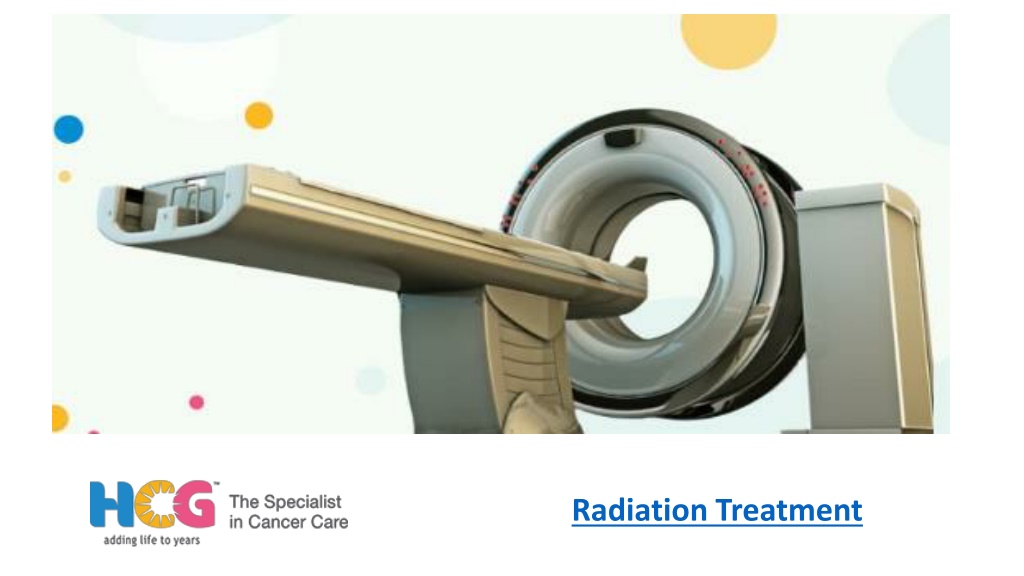 HCG™
adding life to years
The Specialist in Cancer Care

Radiation Treatment